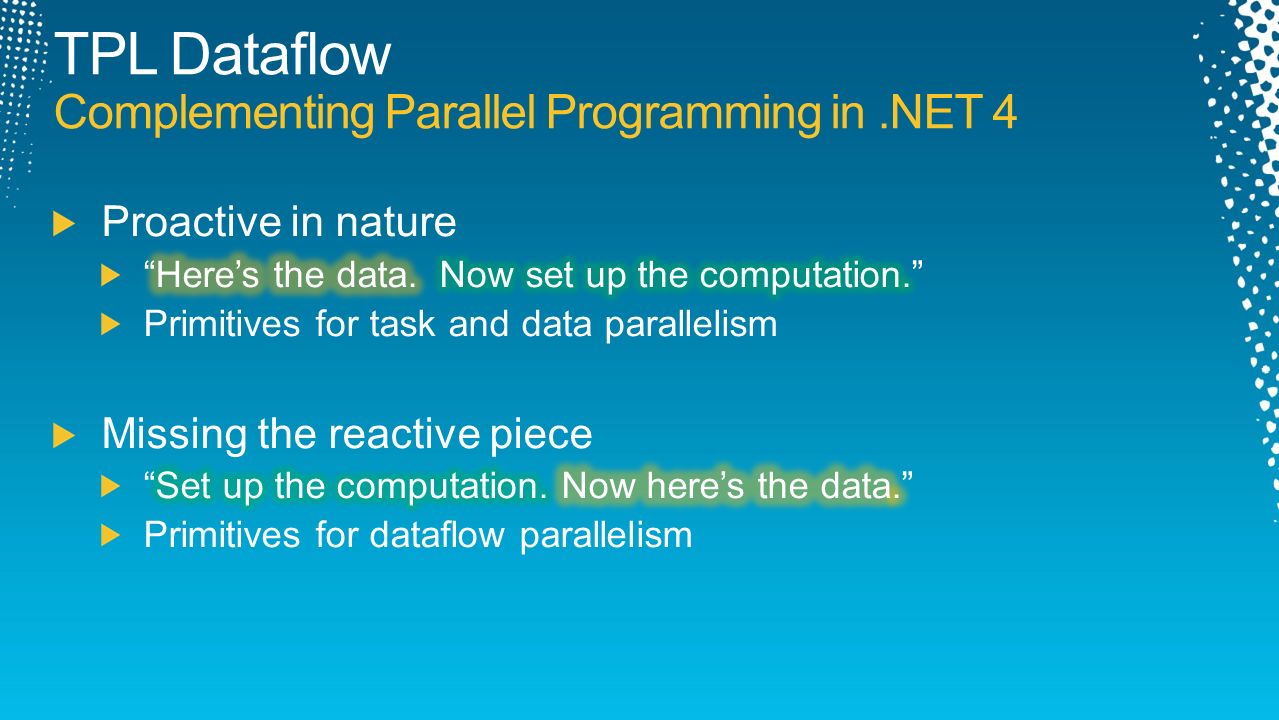 TPL Dataflow
Complementing Parallel Programming in .NET 4

Proactive in nature
“Here’s the data. Now set up the computation.”
Primitives for task and data parallelism

Missing the reactive piece
“Set up the computation. Now here’s the data.”
Primitives for dataflow parallelism